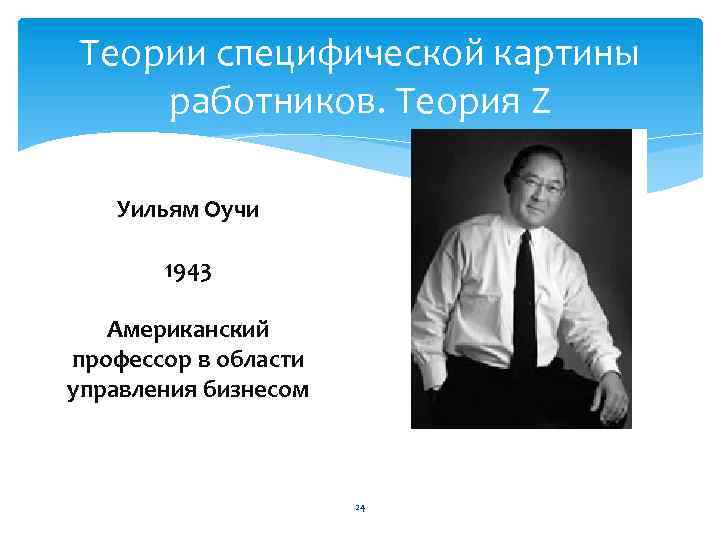 Теории специфической картины работников. Теория Z

Уильям Оучи

1943

Американский профессор в области управления бизнесом

24